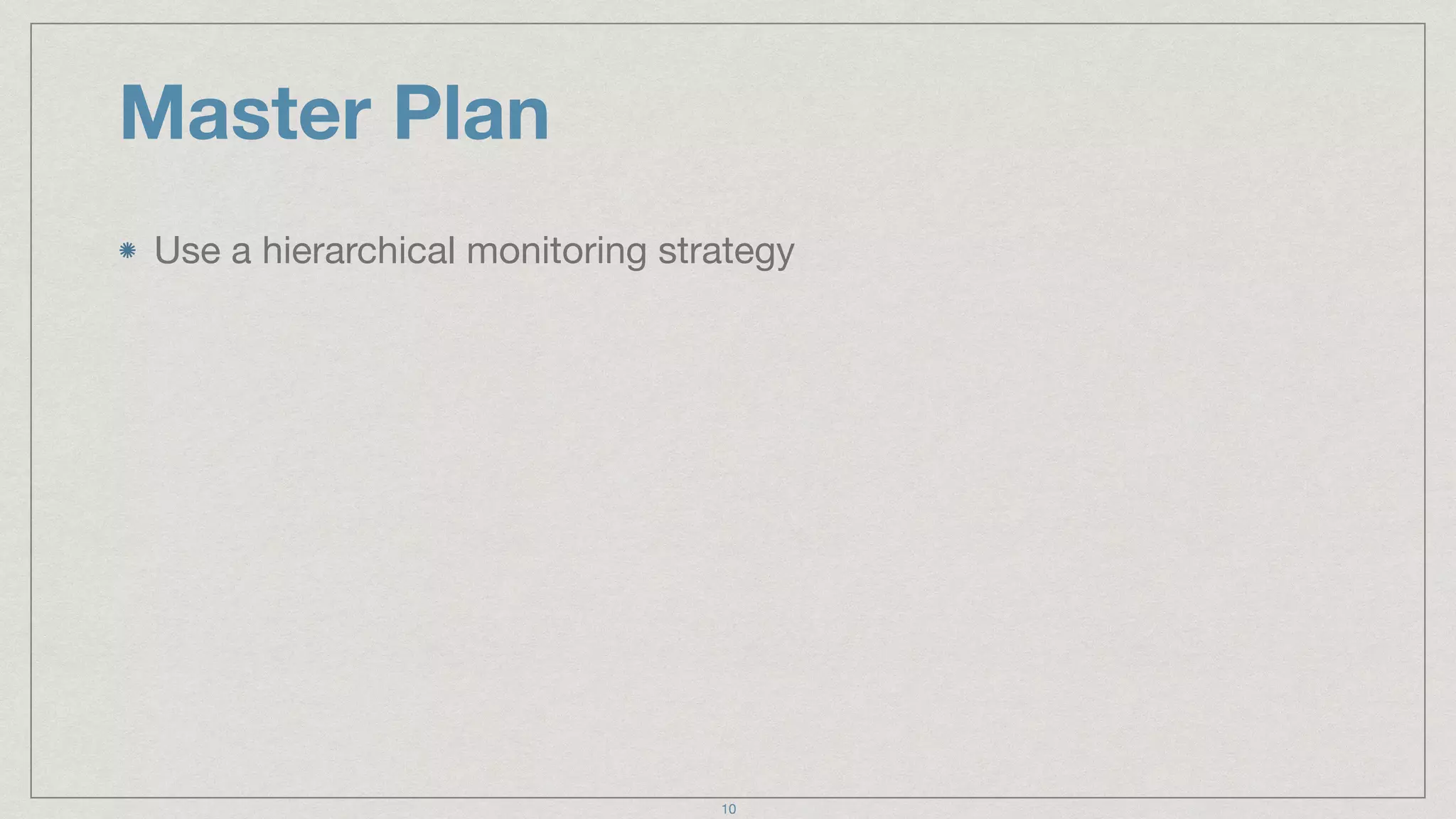 Master Plan

Use a hierarchical monitoring strategy

10